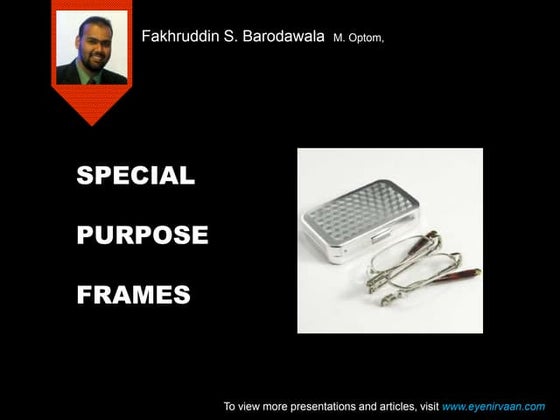 Fakhruddin S. Barodawala M. Optom,

SPECIAL

PURPOSE

FRAMES

To view more presentations and articles, visit www.eyenirvaan.com